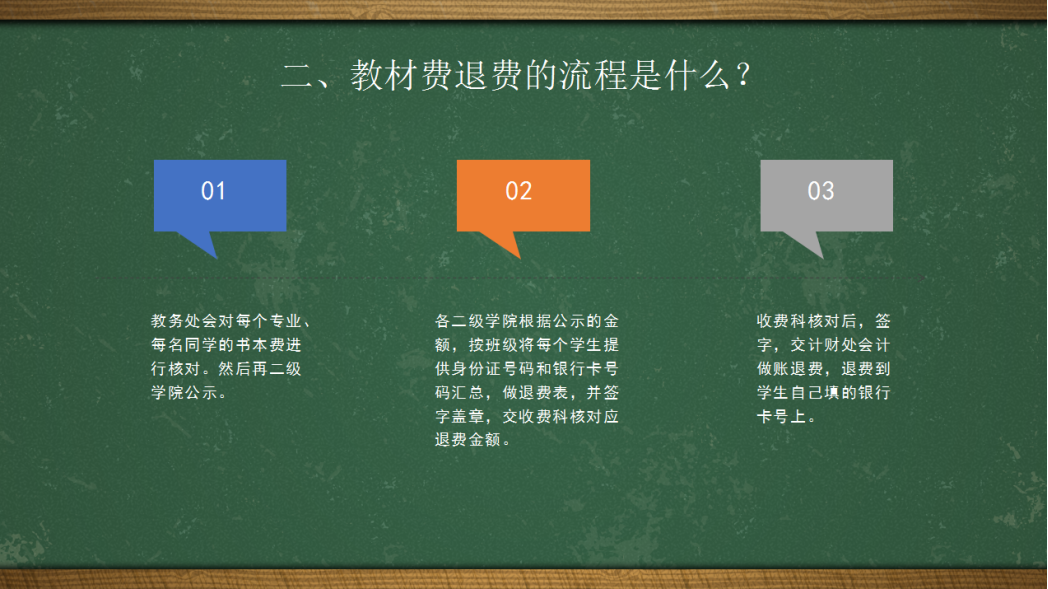 二、教材费退费的流程是什么？

01

教务处会对每个专业、每名同学的书本费进行核对。然后再二级学院公示。

02

各二级学院根据公示的金额，按班级将每个学生提供身份证号码和银行卡号码汇总，做退费表，并签字盖章，交收费科核对应退费金额。

03

收费科核对后，签字，交计财处会计做账退费，退费到学生自己填的银行卡号上。